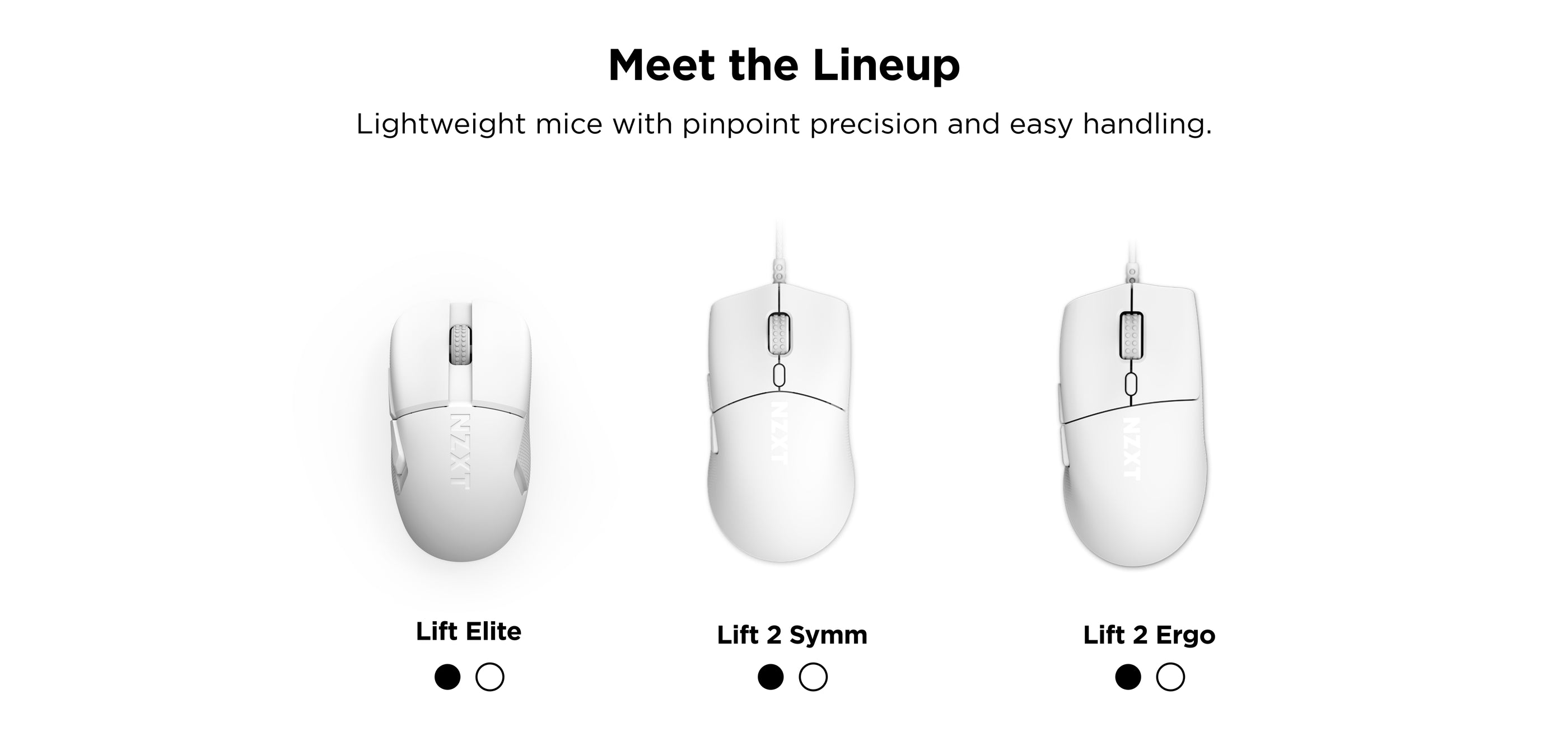 Meet the Lineup

Lightweight mice with pinpoint precision and easy handling.

NZXT

NZXT

NZXT

Lift Elite

Lift 2 Symm

Lift 2 Ergo